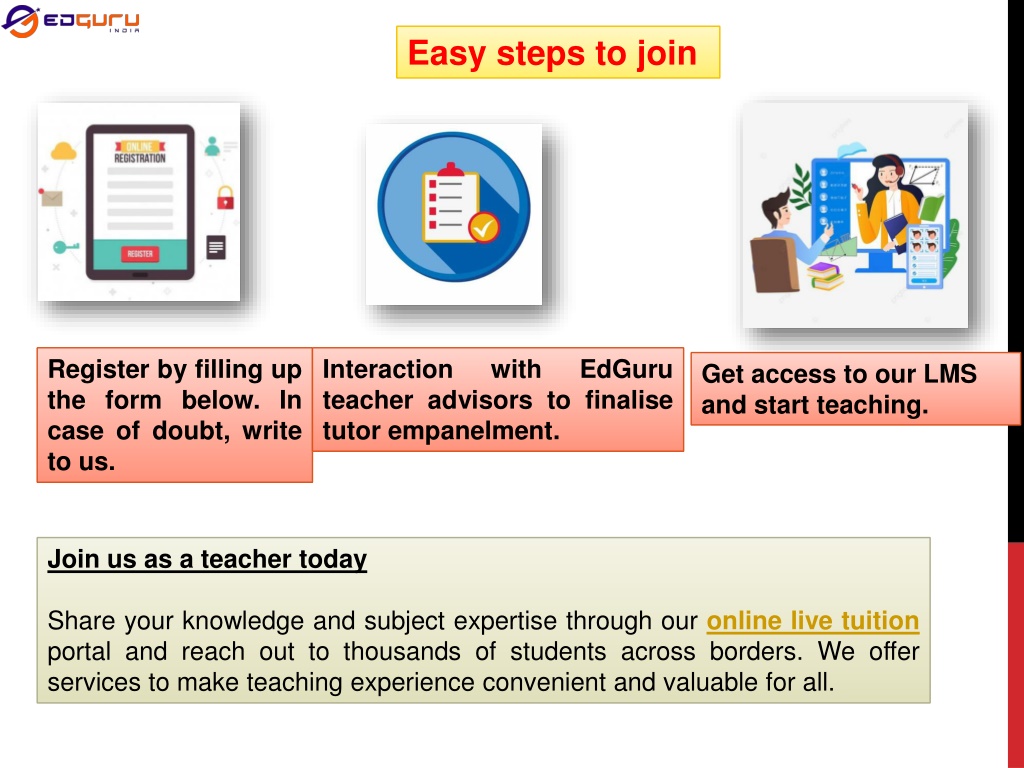 EDGURU INDIA

Easy steps to join

ONLINE REGISTRATION

REGISTER

Register by filling up the form below. In case of doubt, write to us.

Interaction with EdGuru teacher advisors to finalise tutor empanelment.

Get access to our LMS and start teaching.

Join us as a teacher today

Share your knowledge and subject expertise through our online live tuition portal and reach out to thousands of students across borders. We offer services to make teaching experience convenient and valuable for all.